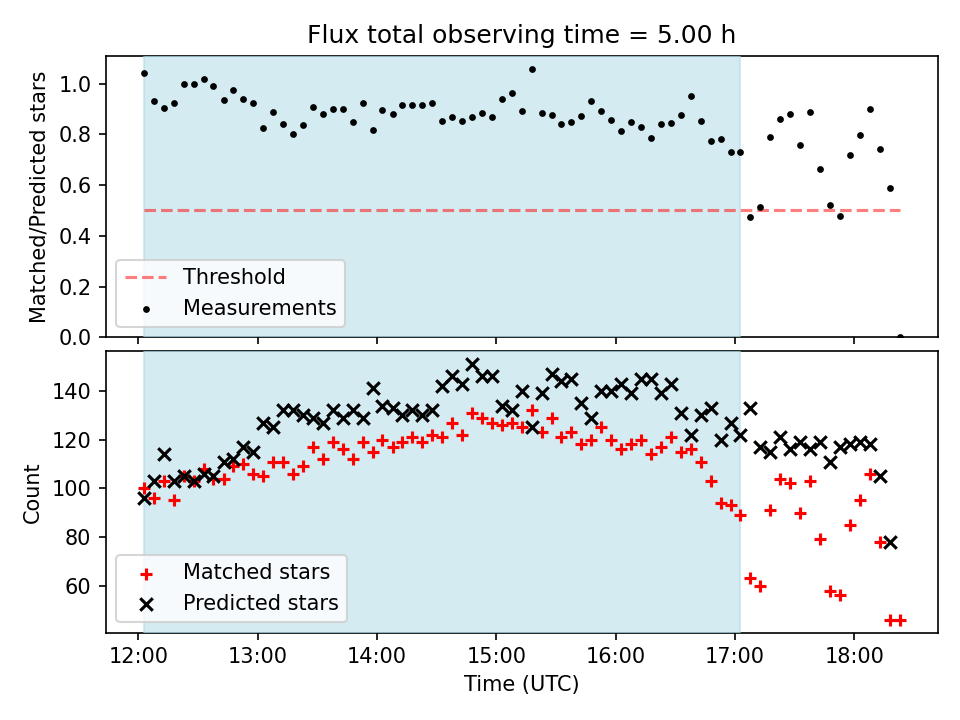 Flux total observing time = 5.00 h

Matched/Predicted stars

1.0
0.8
0.6
0.4
0.2
0.0

Threshold
Measurements

Count

140
120
100
80
60

Matched stars
Predicted stars

12:00 13:00 14:00 15:00 16:00 17:00 18:00

Time (UTC)